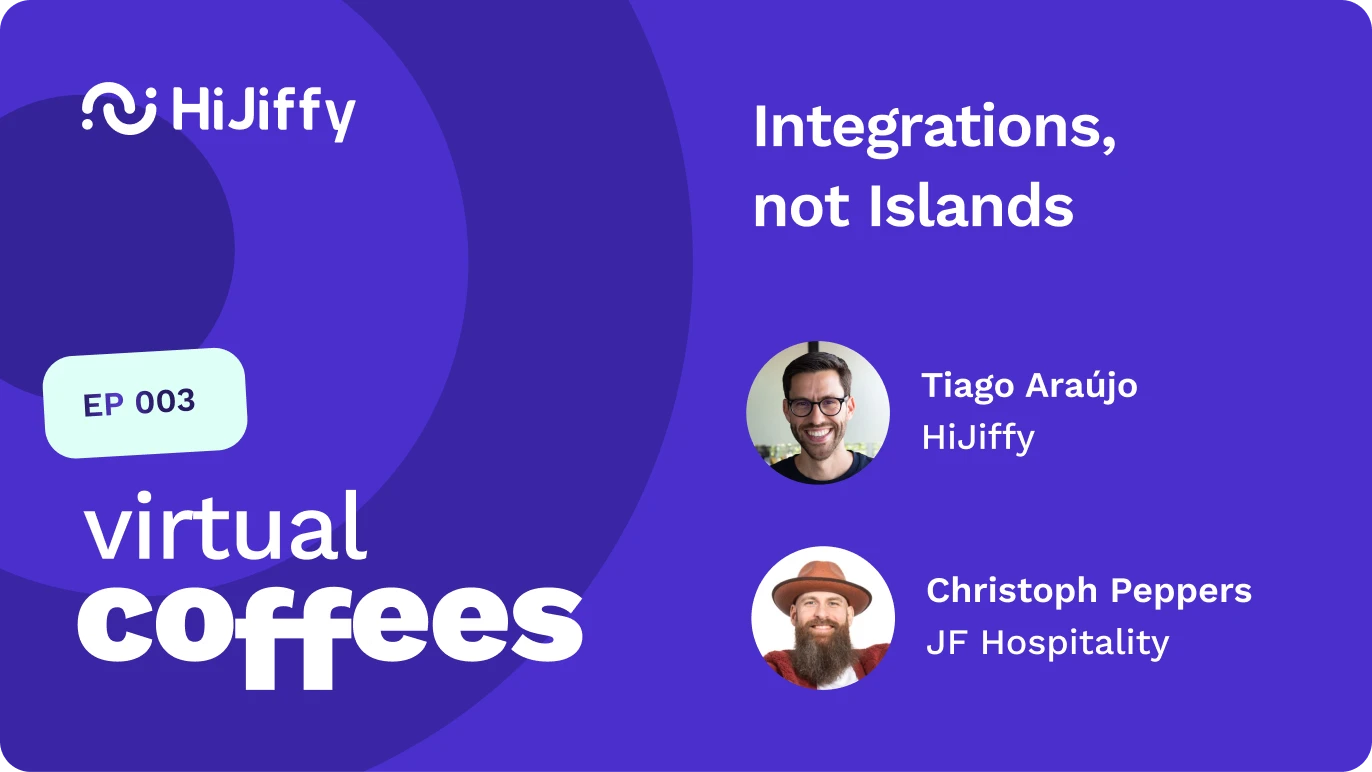 HiJiffy

EP 003

virtual
coffees

Integrations, not Islands

Tiago Araújo
HiJiffy

Christoph Peppers
JF Hospitality